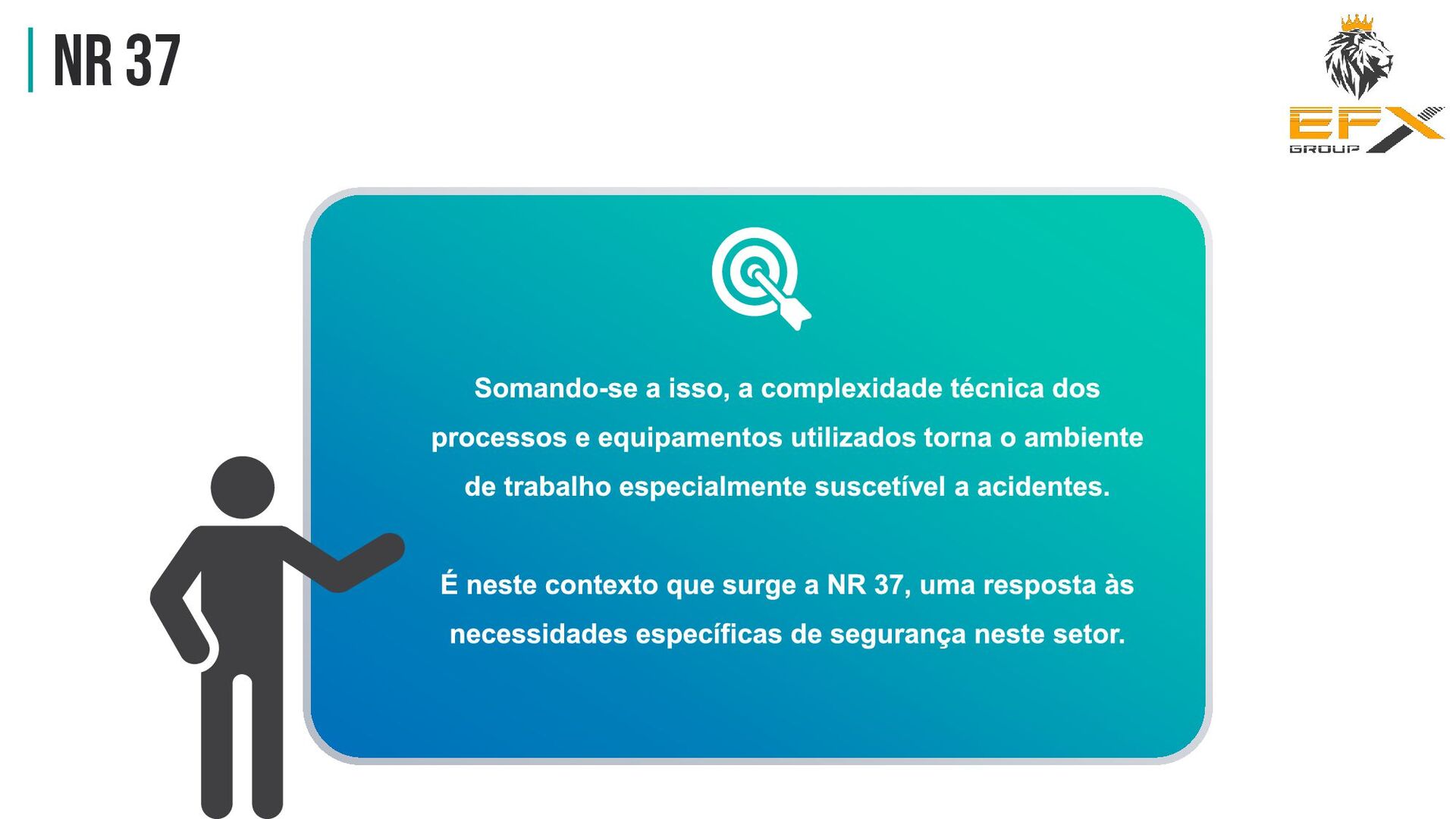 NR 37

EFX GROUP

Somando-se a isso, a complexidade técnica dos processos e equipamentos utilizados torna o ambiente de trabalho especialmente suscetível a acidentes.

É neste contexto que surge a NR 37, uma resposta às necessidades específicas de segurança neste setor.